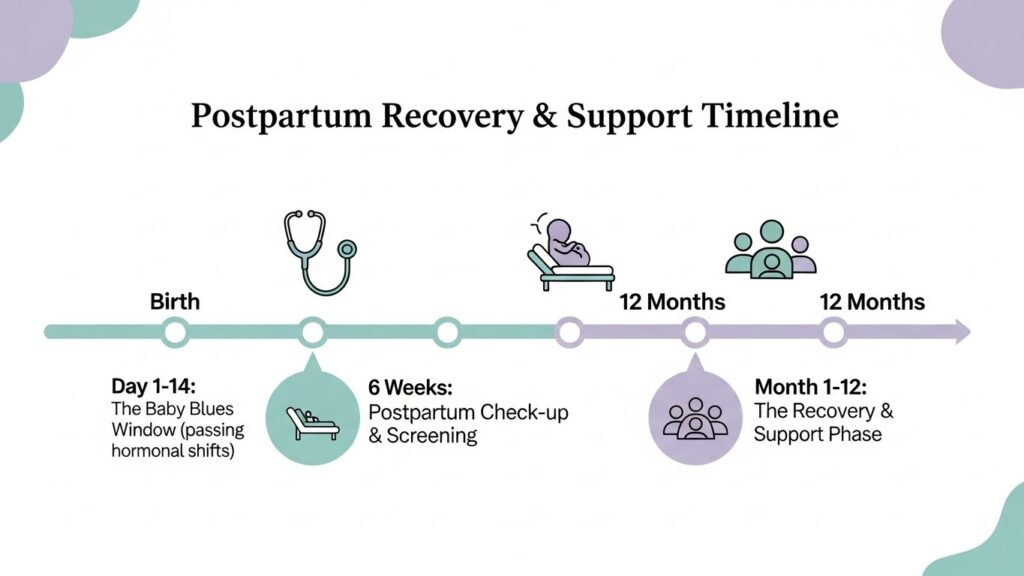 Postpartum Recovery & Support Timeline

Birth

12 Months

12 Months

Day 1-14:
The Baby Blues Window (passing hormonal shifts)

6 Weeks:
Postpartum Check-up & Screening

Month 1-12:
The Recovery & Support Phase